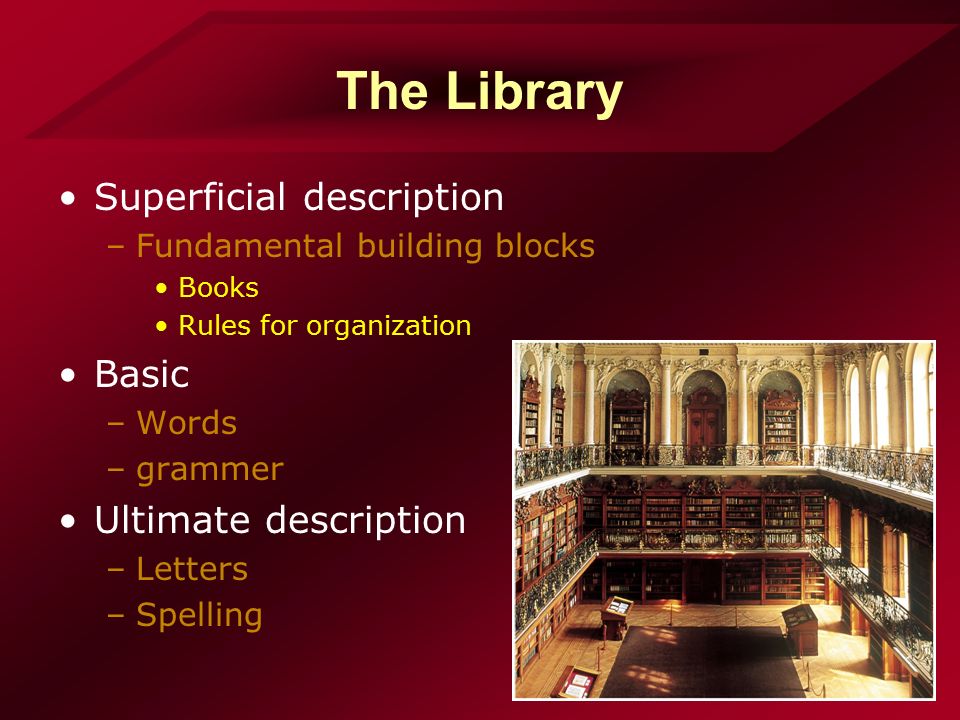 The Library

• Superficial description
  – Fundamental building blocks
    • Books
    • Rules for organization
• Basic
  – Words
  – grammer
• Ultimate description
  – Letters
  – Spelling